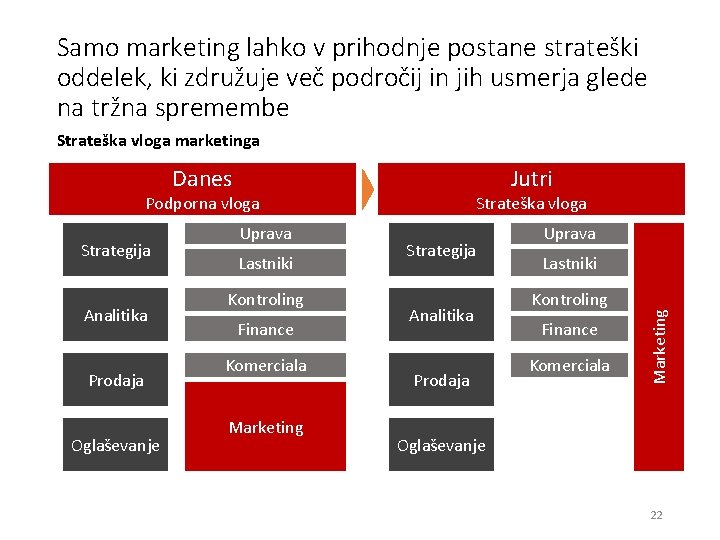 Samo marketing lahko v prihodnje postane strateški oddelek, ki združuje več področij in jih usmerja glede na tržna spremembe

Strateška vloga marketinga

Danes
Podporna vloga

Strategija

Analitika

Prodaja

Oglaševanje

Uprava

Lastniki

Kontroling

Finance

Komerciala

Marketing

Jutri
Strateška vloga

Strategija

Analitika

Prodaja

Oglaševanje

Uprava

Lastniki

Kontroling

Finance

Komerciala

Marketing

22